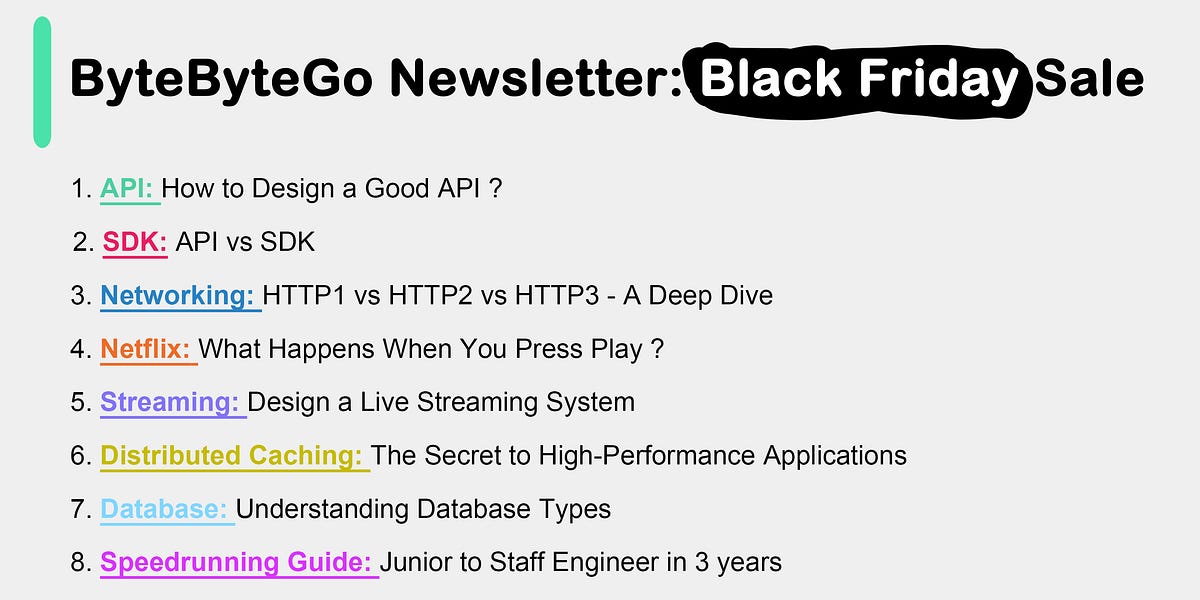 ByteByteGo Newsletter: Black Friday Sale

1. API: How to Design a Good API ?
2. SDK: API vs SDK
3. Networking: HTTP1 vs HTTP2 vs HTTP3 - A Deep Dive
4. Netflix: What Happens When You Press Play ?
5. Streaming: Design a Live Streaming System
6. Distributed Caching: The Secret to High-Performance Applications
7. Database: Understanding Database Types
8. Speedrunning Guide: Junior to Staff Engineer in 3 years